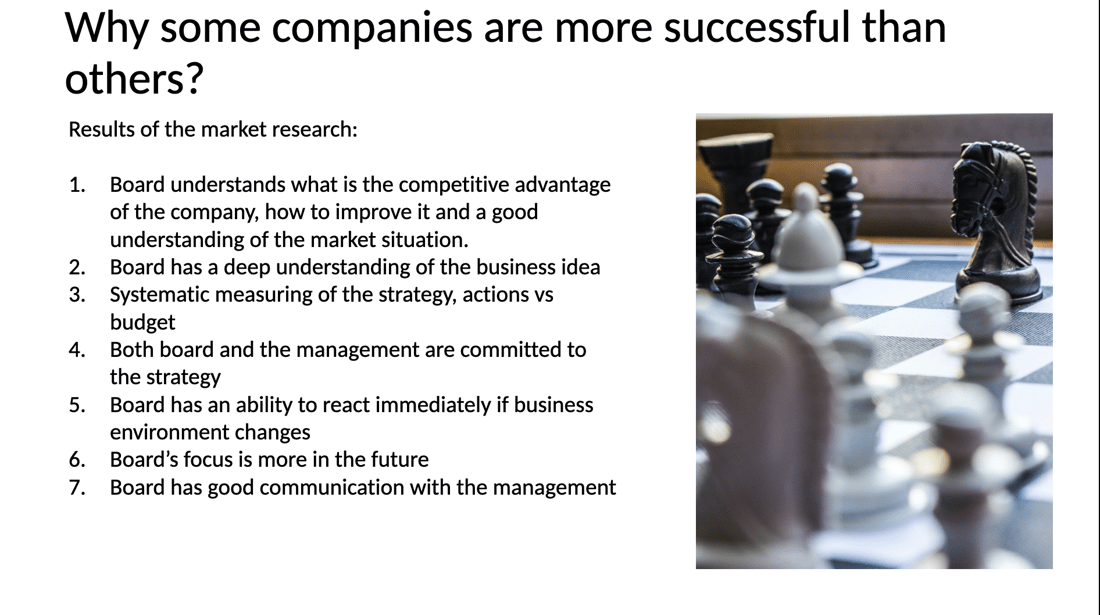 Why some companies are more successful than others?

Results of the market research:

1. Board understands what is the competitive advantage of the company, how to improve it and a good understanding of the market situation.
2. Board has a deep understanding of the business idea
3. Systematic measuring of the strategy, actions vs budget
4. Both board and the management are committed to the strategy
5. Board has an ability to react immediately if business environment changes
6. Board's focus is more in the future
7. Board has good communication with the management